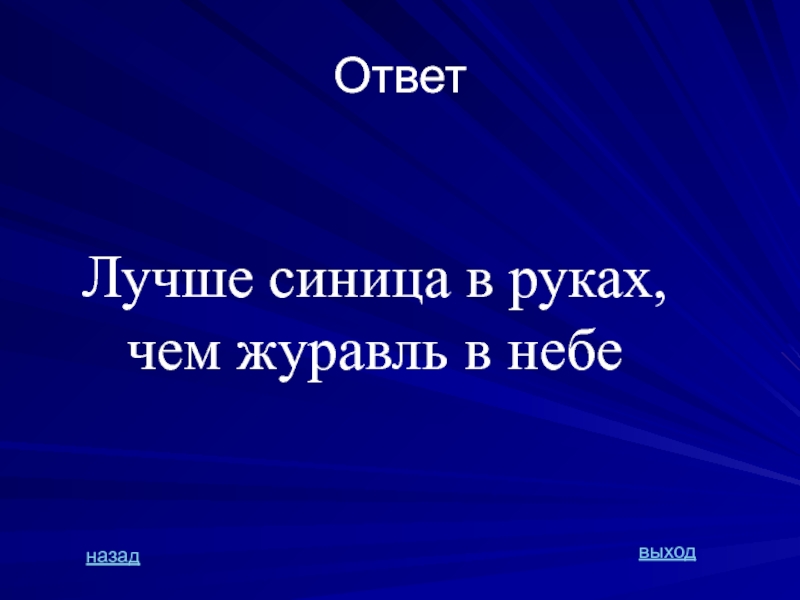 Ответ

Лучше синица в руках, чем журавль в небе

назад

выход